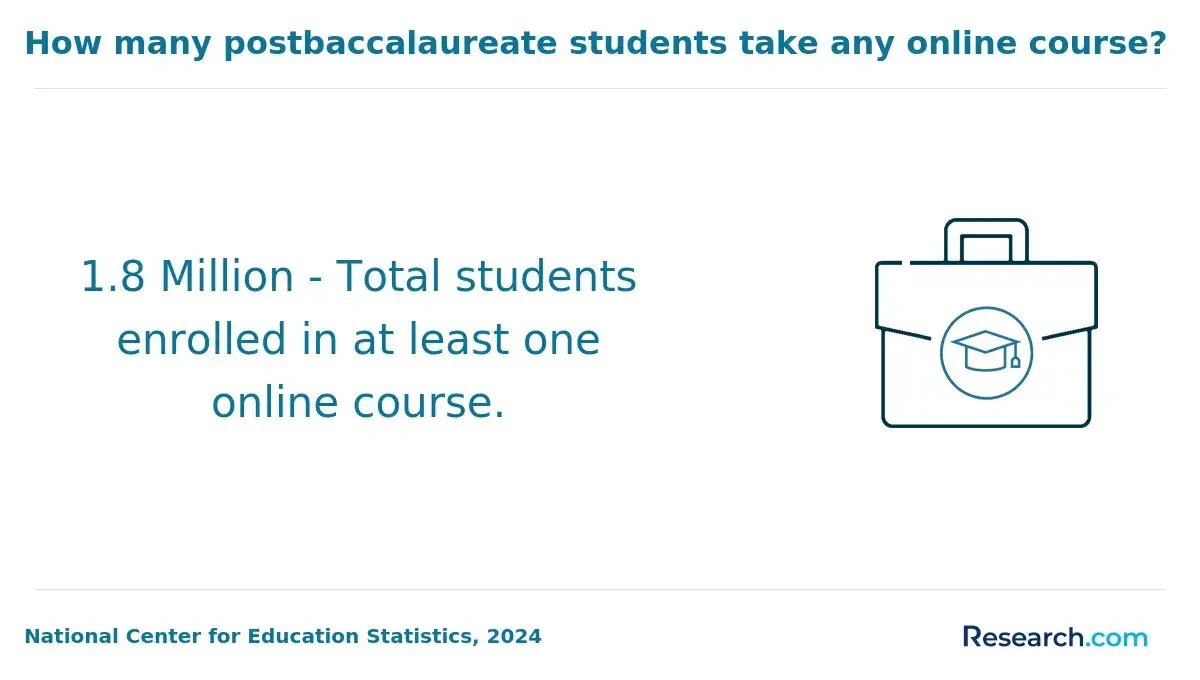 How many postbaccalaureate students take any online course?

1.8 Million - Total students enrolled in at least one online course.

National Center for Education Statistics, 2024

Research.com